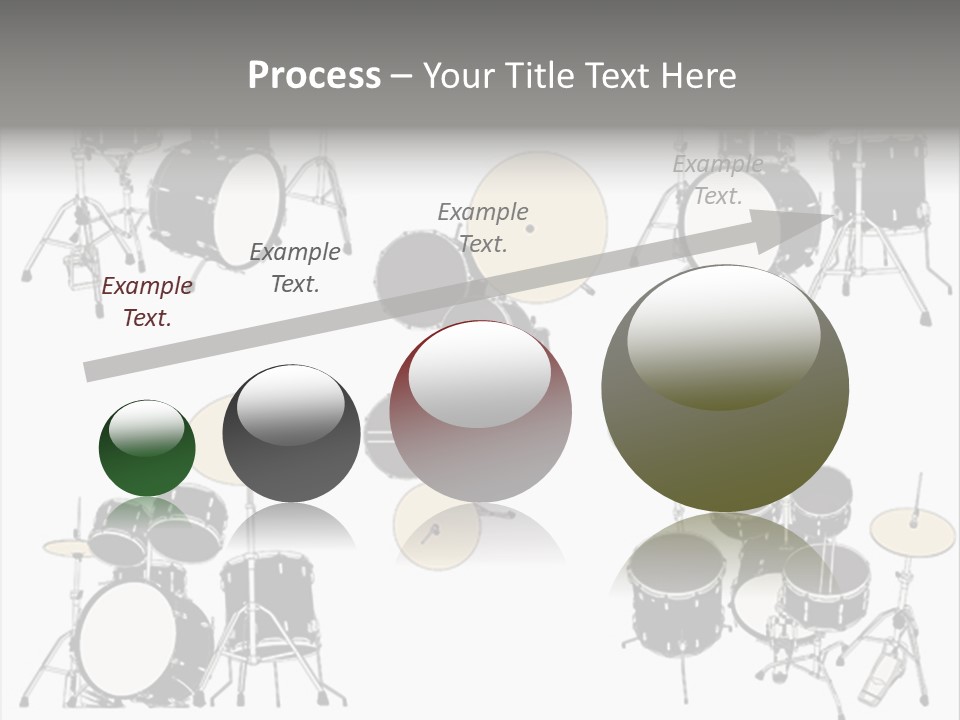 Process – Your Title Text Here

Example Text.

Example Text.

Example Text.

Example Text.